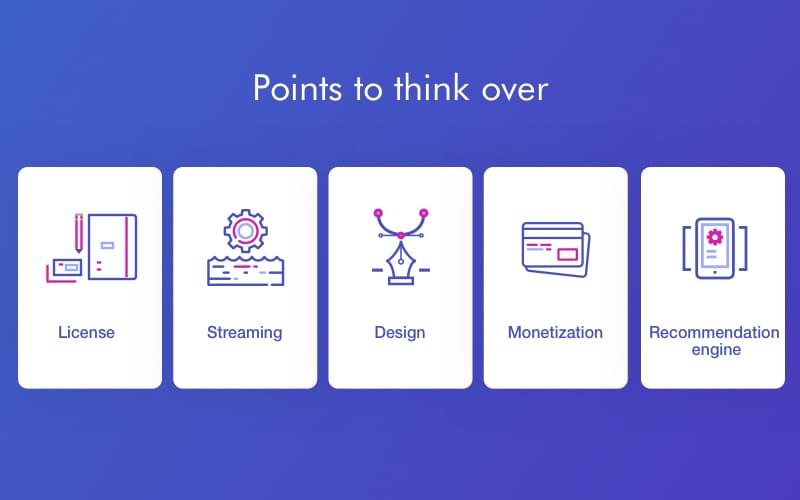 Points to think over

License

Streaming

Design

Monetization

Recommendation engine